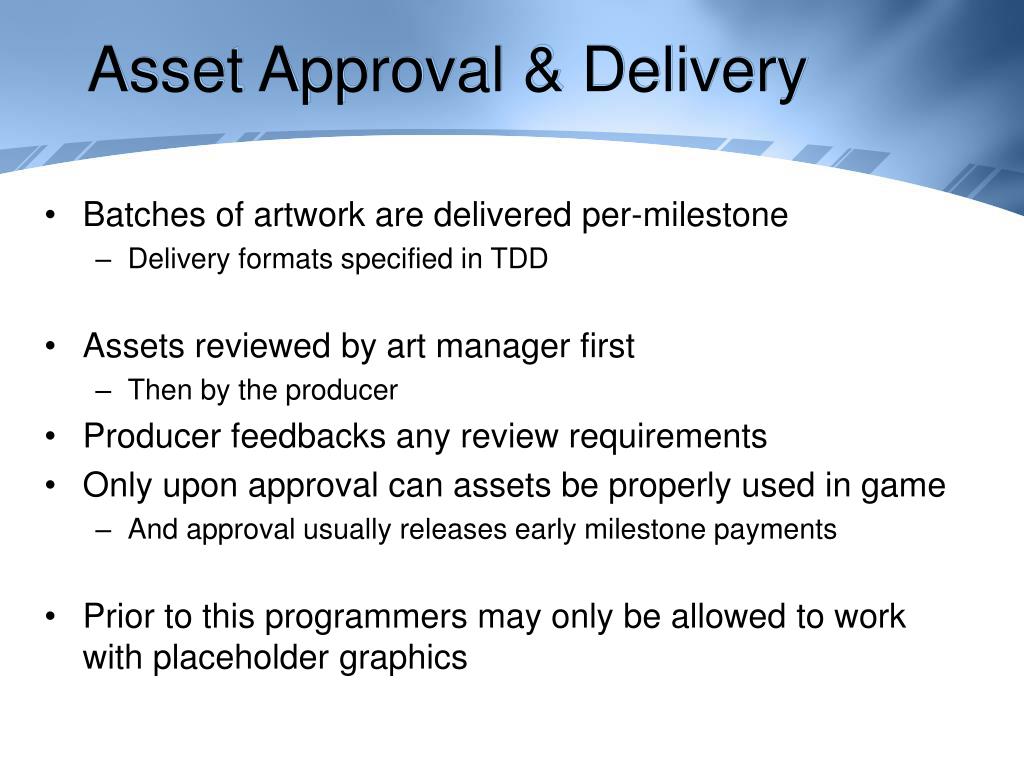 Asset Approval & Delivery

• Batches of artwork are delivered per-milestone
– Delivery formats specified in TDD

• Assets reviewed by art manager first
– Then by the producer
• Producer feedbacks any review requirements
• Only upon approval can assets be properly used in game
– And approval usually releases early milestone payments

• Prior to this programmers may only be allowed to work with placeholder graphics